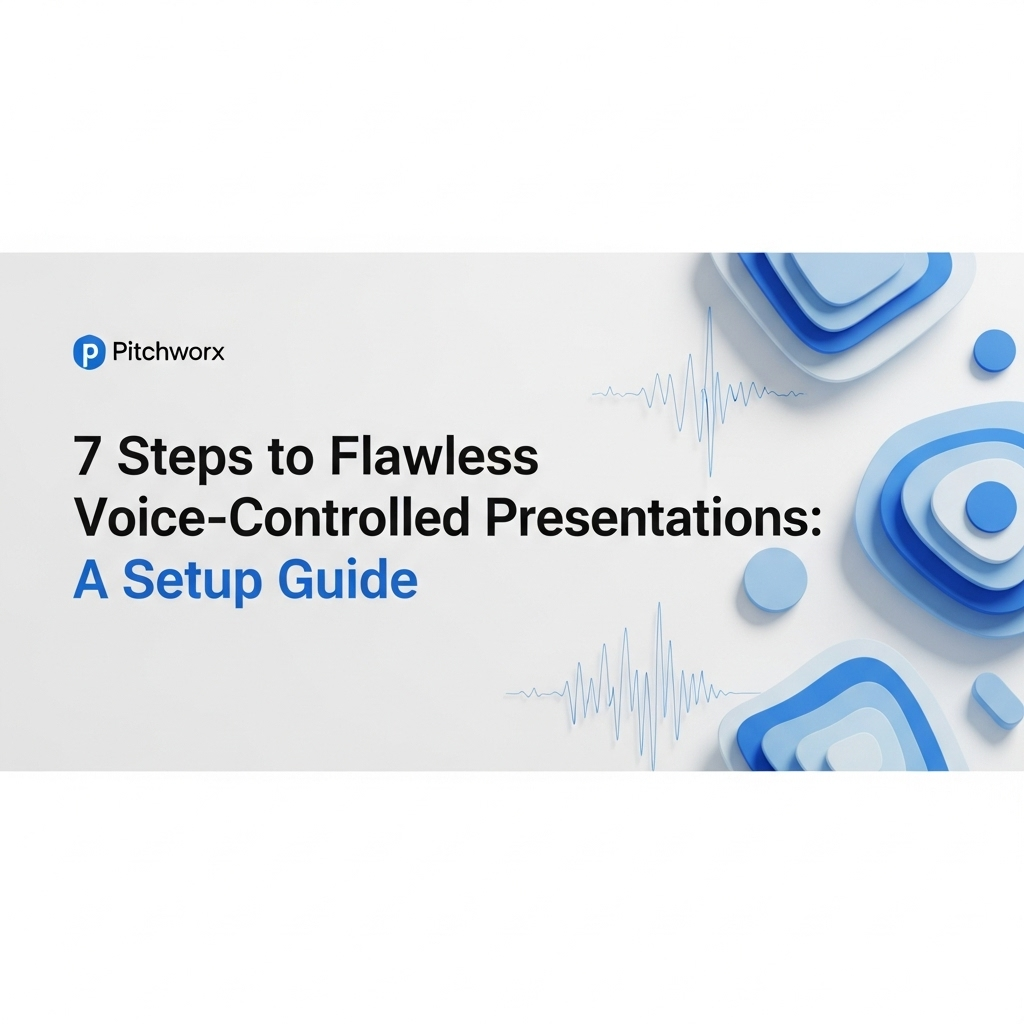 Pitchworx

7 Steps to Flawless Voice-Controlled Presentations: A Setup Guide